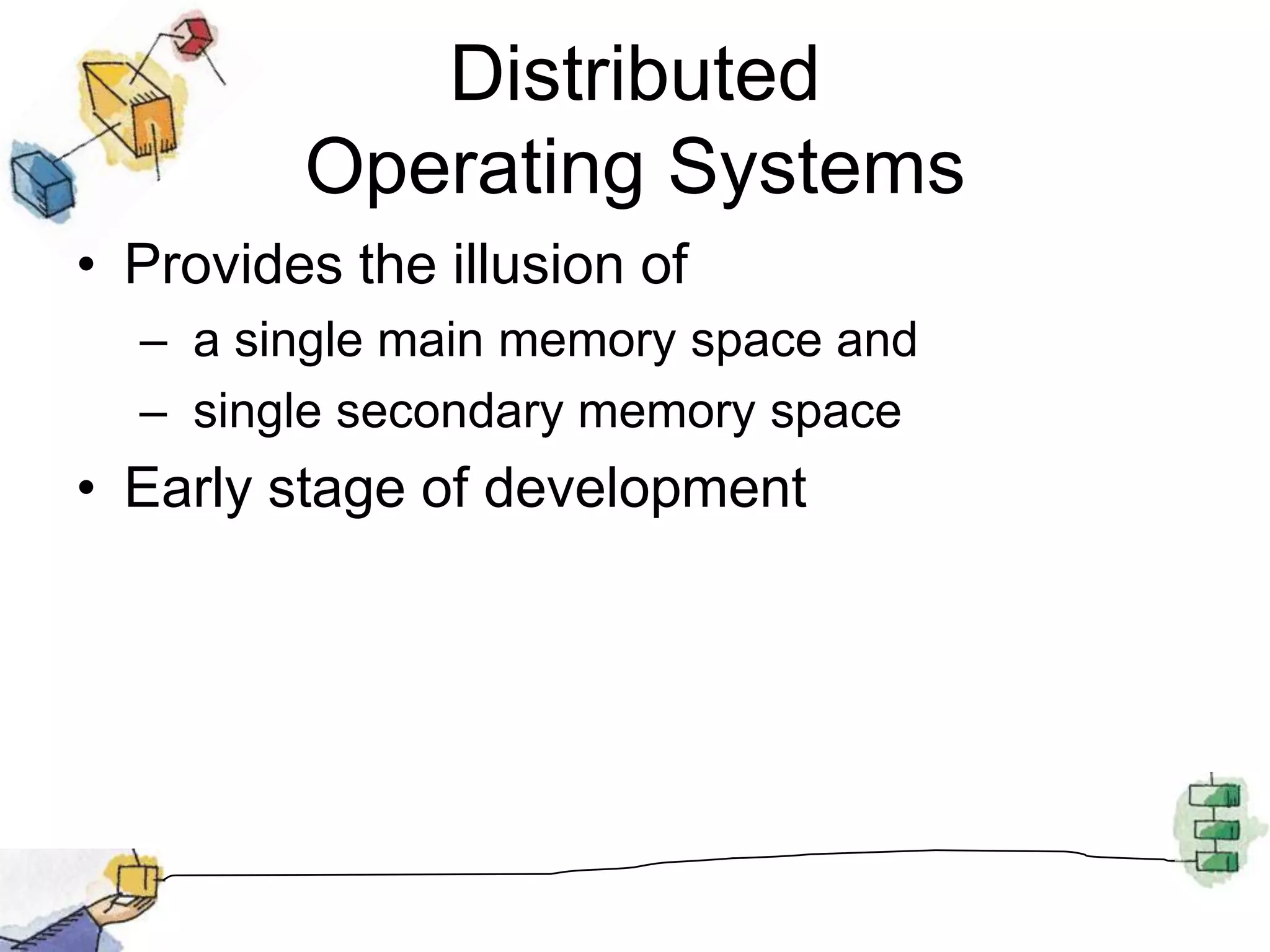 Distributed
Operating Systems

• Provides the illusion of
– a single main memory space and
– single secondary memory space
• Early stage of development